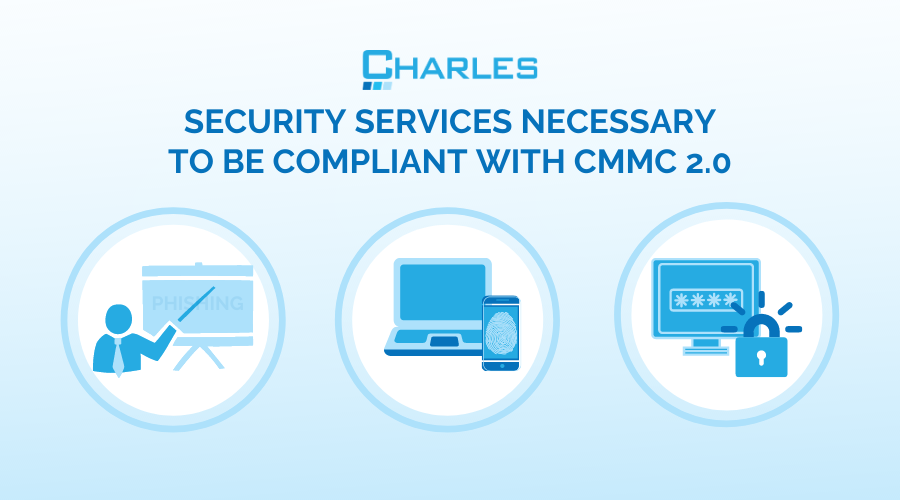 CHARLES

SECURITY SERVICES NECESSARY TO BE COMPLIANT WITH CMMC 2.0

PHISHING

****